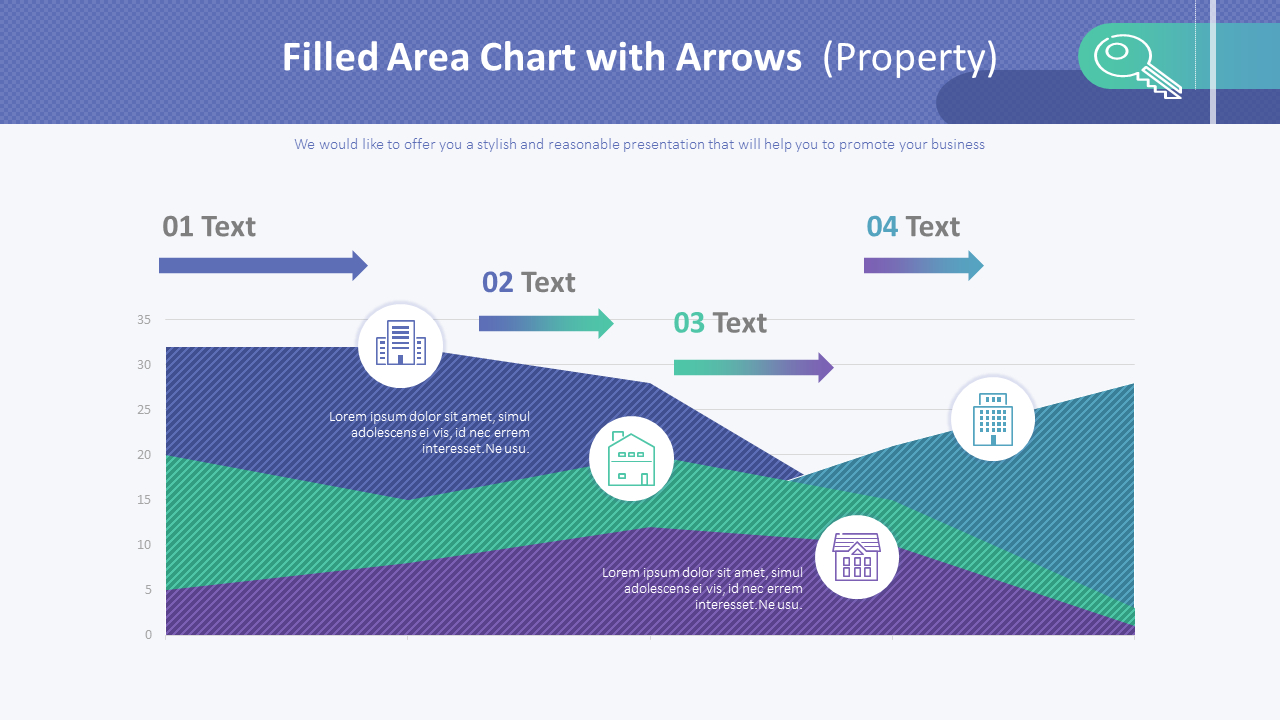 Filled Area Chart with Arrows (Property)

We would like to offer you a stylish and reasonable presentation that will help you to promote your business

01 Text

02 Text

03 Text

04 Text

35
30
25
20
15
10
5
0

Lorem ipsum dolor sit amet, simul adolescens ei vis, id nec errem interesset.Ne usu.

Lorem ipsum dolor sit amet, simul adolescens ei vis, id nec errem interesset.Ne usu.